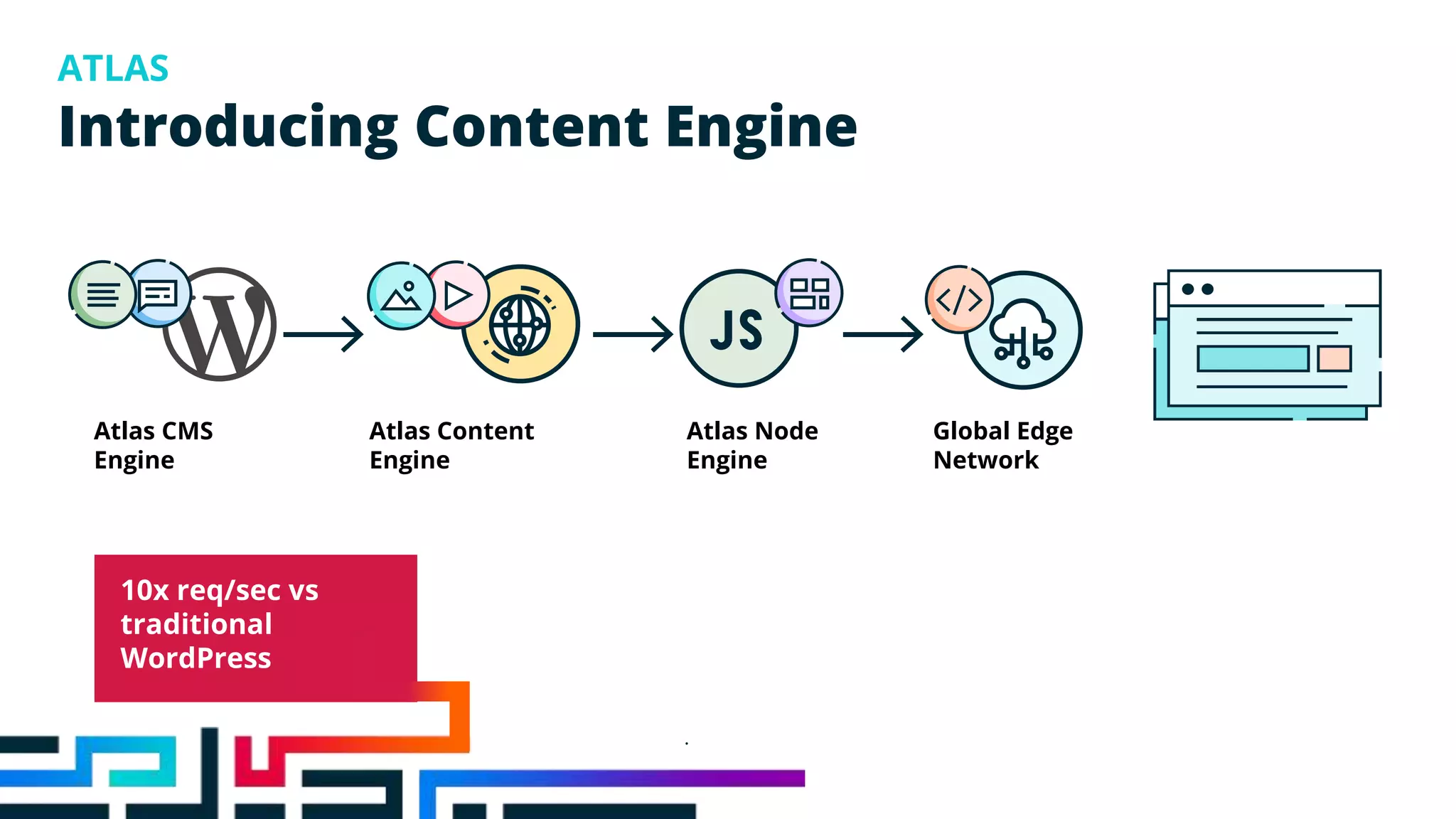 ATLAS

Introducing Content Engine

JS

Atlas CMS Engine

Atlas Content Engine

Atlas Node Engine

Global Edge Network

10x req/sec vs traditional WordPress